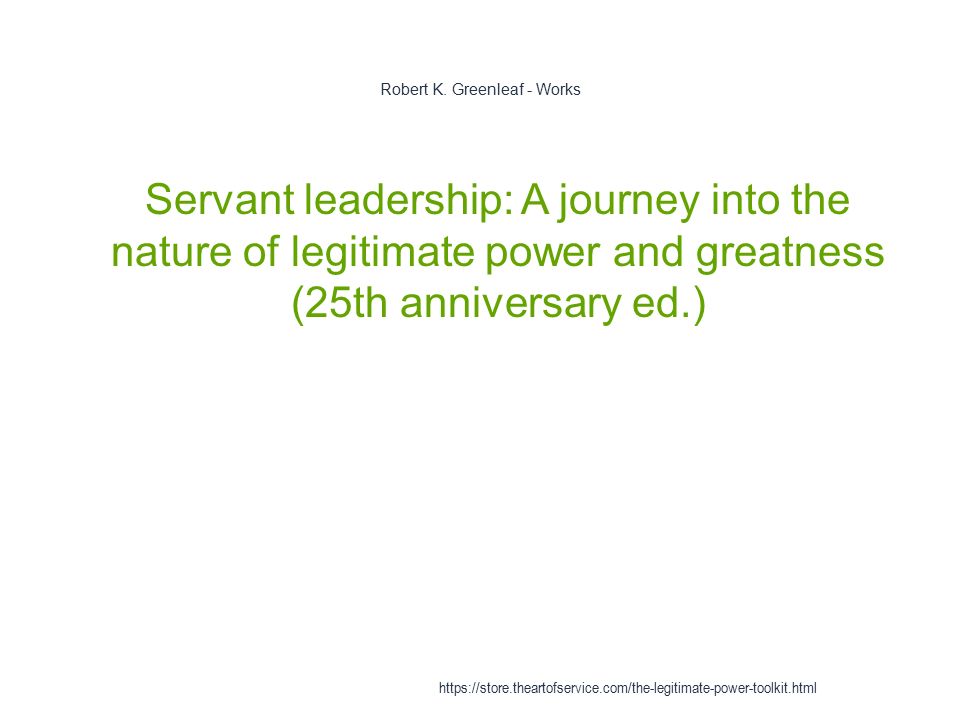 Robert K. Greenleaf - Works

Servant leadership: A journey into the nature of legitimate power and greatness (25th anniversary ed.)

https://store.theartofservice.com/the-legitimate-power-toolkit.html